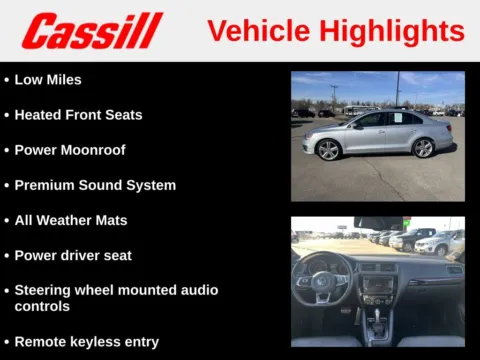 Cassill

Vehicle Highlights

• Low Miles

• Heated Front Seats

• Power Moonroof

• Premium Sound System

• All Weather Mats

• Power driver seat

• Steering wheel mounted audio controls

• Remote keyless entry